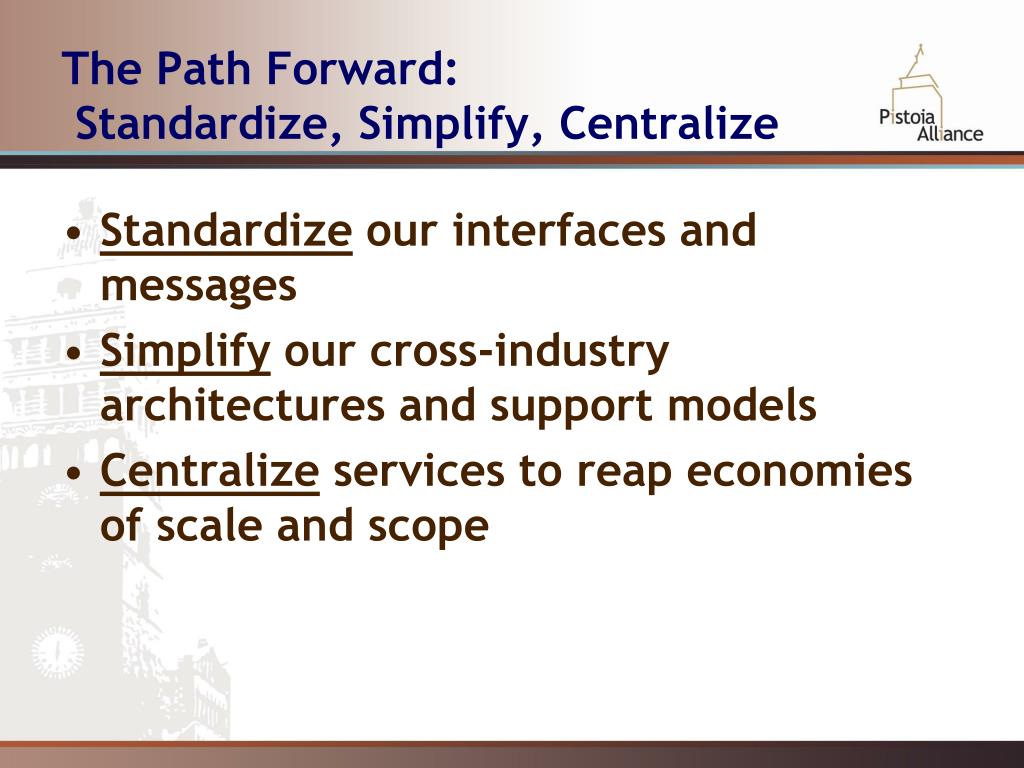 The Path Forward:
Standardize, Simplify, Centralize

Pistoia Alliance

• Standardize our interfaces and messages
• Simplify our cross-industry architectures and support models
• Centralize services to reap economies of scale and scope